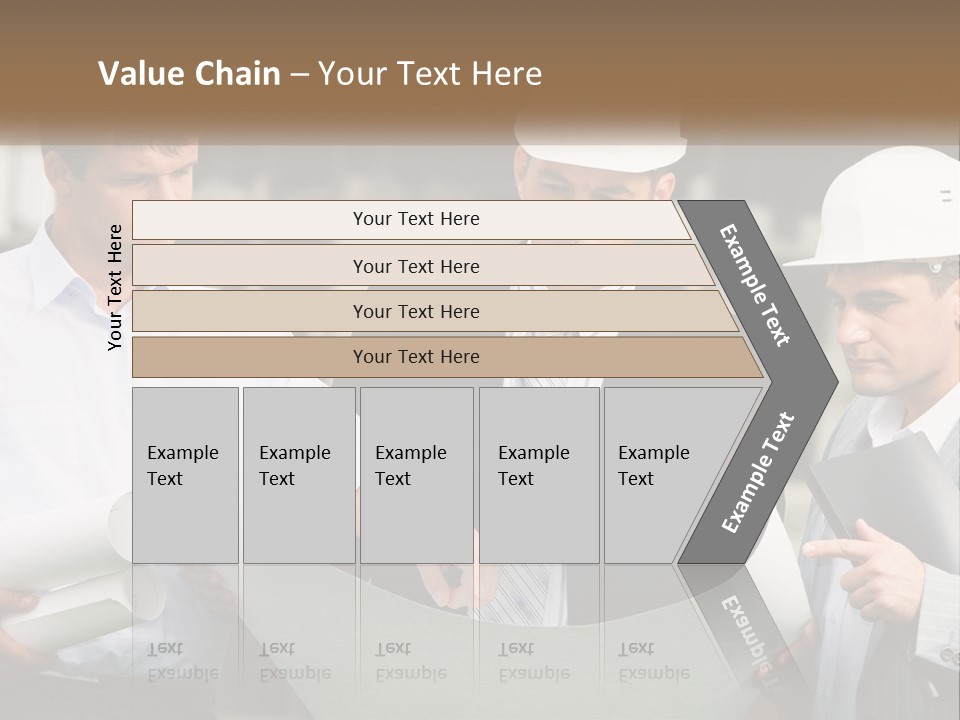 Value Chain – Your Text Here

Your Text Here

Your Text Here

Your Text Here

Your Text Here

Your Text Here

Example Text

Example Text

Example Text

Example Text

Example Text

Example Text

Example Text